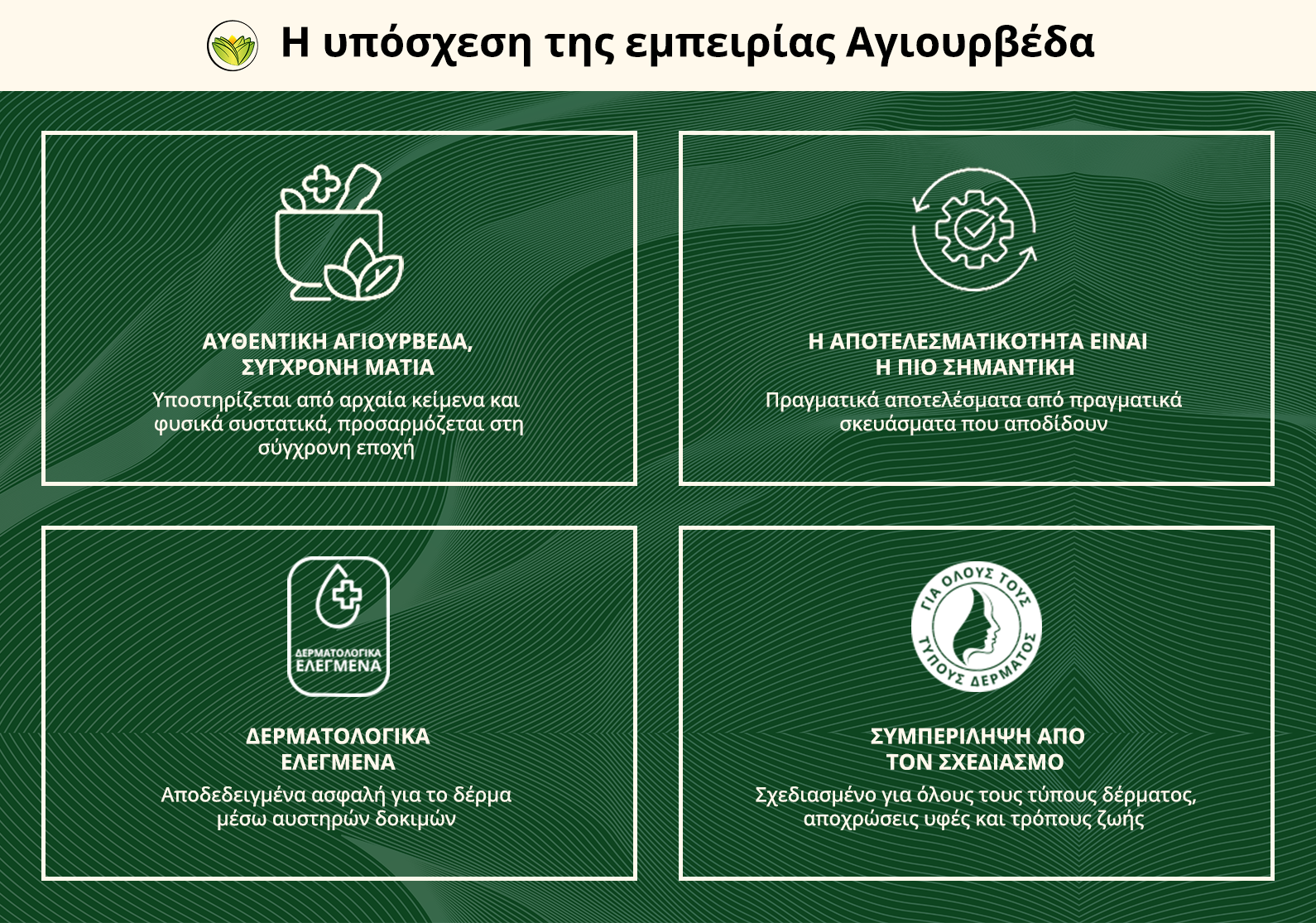 Η υπόσχεση της εμπειρίας Αγιουρβέδα

ΑΥΘΕΝΤΙΚΗ ΑΓΙΟΥΡΒΕΔΑ, ΣΥΓΧΡΟΝΗ ΜΑΤΙΑ
Υποστηρίζεται από αρχαία κείμενα και φυσικά συστατικά, προσαρμόζεται στη σύγχρονη εποχή

Η ΑΠΟΤΕΛΕΣΜΑΤΙΚΟΤΗΤΑ ΕΙΝΑΙ Η ΠΙΟ ΣΗΜΑΝΤΙΚΗ
Πραγματικά αποτελέσματα από πραγματικά σκευάσματα που αποδίδουν

ΔΕΡΜΑΤΟΛΟΓΙΚΑ ΕΛΕΓΜΕΝΑ

ΔΕΡΜΑΤΟΛΟΓΙΚΑ ΕΛΕΓΜΕΝΑ
Αποδεδειγμένα ασφαλή για το δέρμα μέσω αυστηρών δοκιμών

ΓΙΑ ΟΛΟΥΣ ΤΟΥΣ ΤΥΠΟΥΣ ΔΕΡΜΑΤΟΣ

ΣΥΜΠΕΡΙΛΗΨΗ ΑΠΟ ΤΟΝ ΣΧΕΔΙΑΣΜΟ
Σχεδιασμένο για όλους τους τύπους δέρματος, αποχρώσεις υφές και τρόπους ζωής